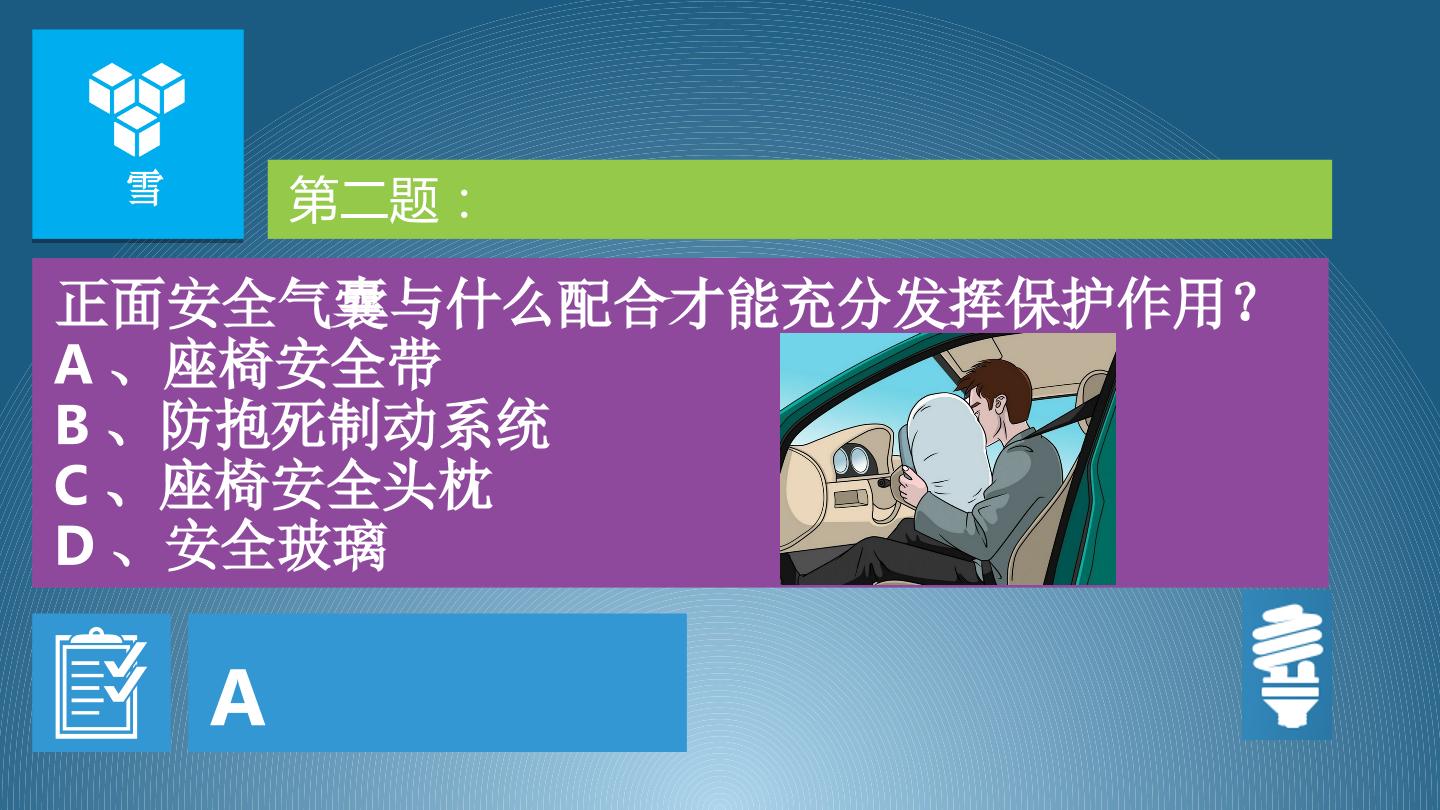 雪

第二题：

正面安全气囊与什么配合才能充分发挥保护作用？
A、座椅安全带
B、防抱死制动系统
C、座椅安全头枕
D、安全玻璃

A